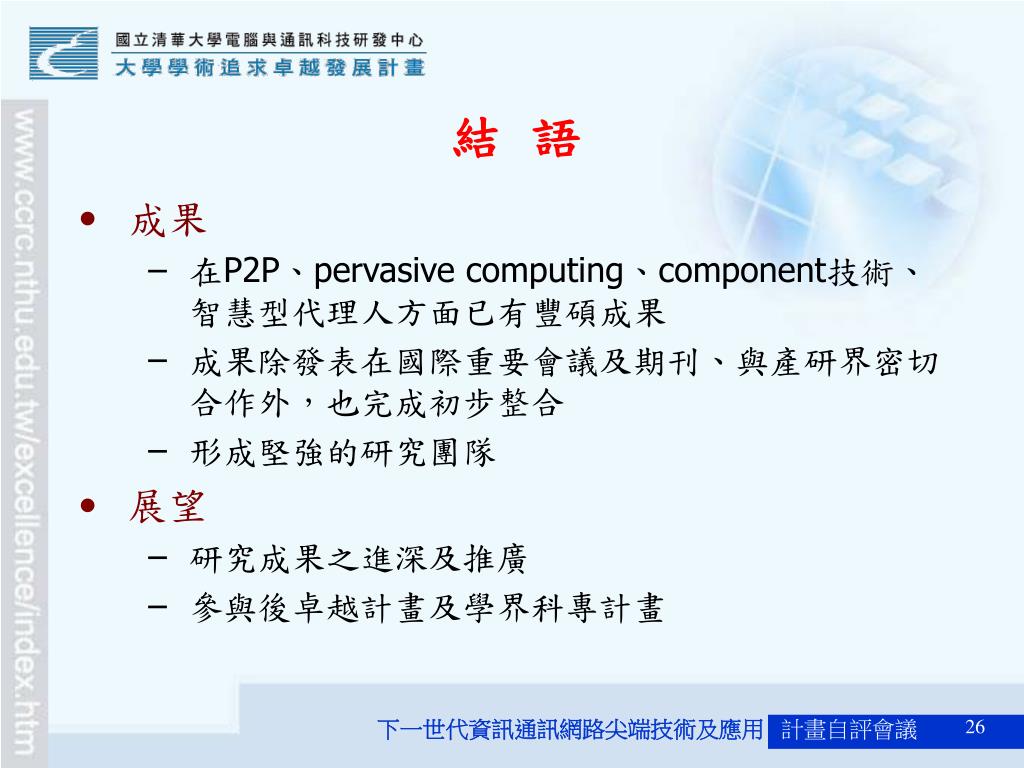 國立清華大學電腦與通訊科技研發中心
大學學術追求卓越發展計畫

www.ccrc.nthu.edu.tw/excellence/index.htm

結 語

• 成果
– 在P2P、pervasive computing、component技術、智慧型代理人方面已有豐碩成果
– 成果除發表在國際重要會議及期刊、與產研界密切合作外，也完成初步整合
– 形成堅強的研究團隊

• 展望
– 研究成果之進深及推廣
– 參與後卓越計畫及學界科專計畫

下一世代資訊通訊網路尖端技術及應用 計畫自評會議 26